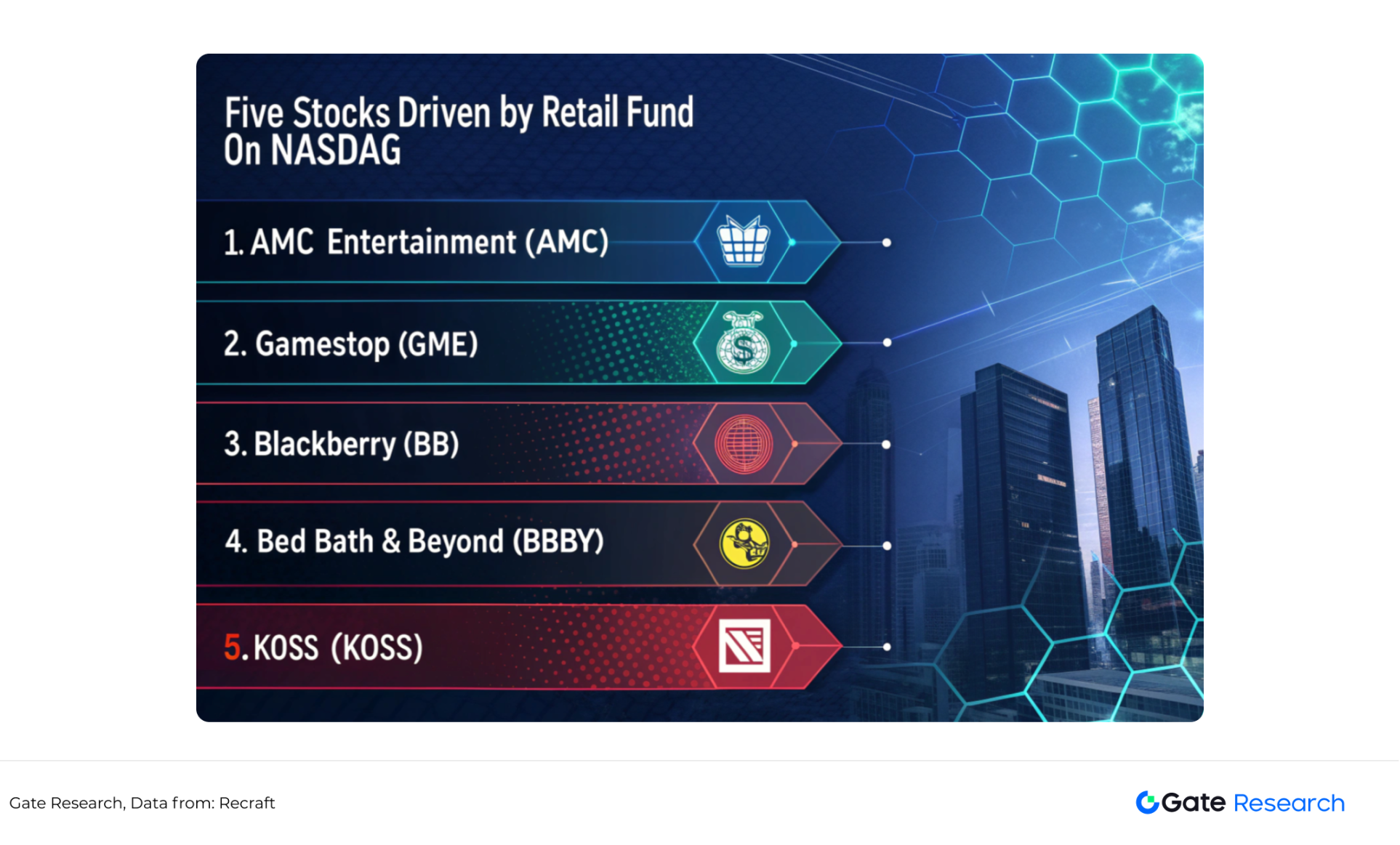 Five Stocks Driven by Retail Fund On NASDAG

1. AMC Entertainment (AMC)

2. Gamestop (GME)

3. Blackberry (BB)

4. Bed Bath & Beyond (BBBY)

5. KOSS (KOSS)

Gate Research, Data from: Recraft

Gate Research